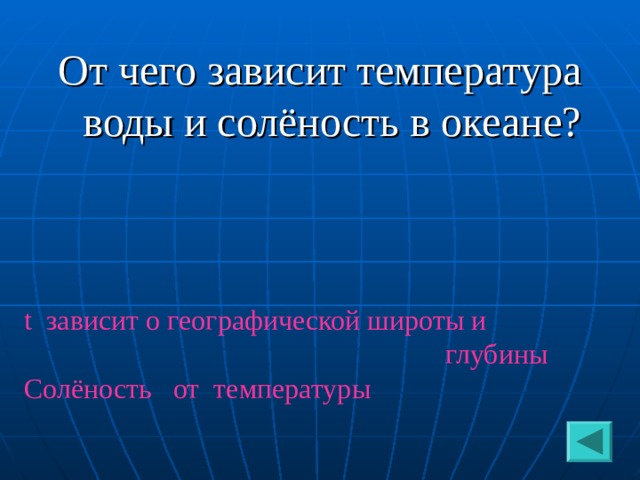 От чего зависит температура воды и солёность в океане?

t зависит о географической широты и глубины
Солёность от температуры